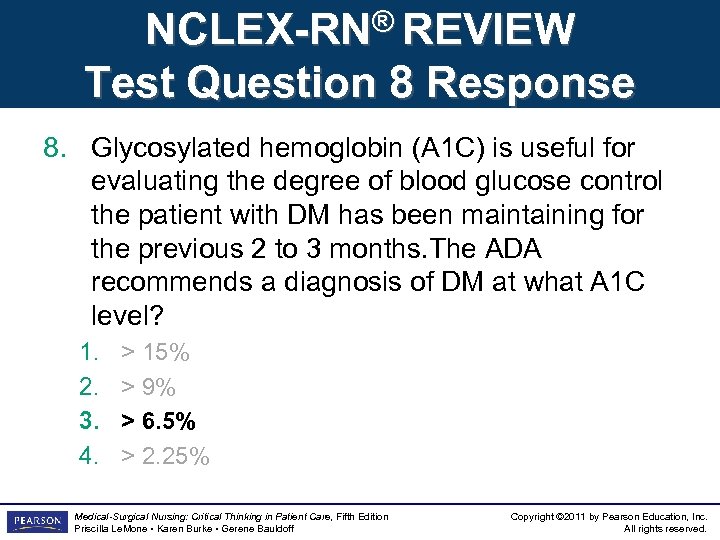 NCLEX-RN® REVIEW
Test Question 8 Response

8. Glycosylated hemoglobin (A1C) is useful for evaluating the degree of blood glucose control the patient with DM has been maintaining for the previous 2 to 3 months.The ADA recommends a diagnosis of DM at what A1C level?

1. > 15%
2. > 9%
3. > 6.5%
4. > 2.25%

PEARSON

Medical-Surgical Nursing: Critical Thinking in Patient Care, Fifth Edition
Priscilla LeMone • Karen Burke • Gerene Bauldoff

Copyright ©2011 by Pearson Education, Inc.
All rights reserved.